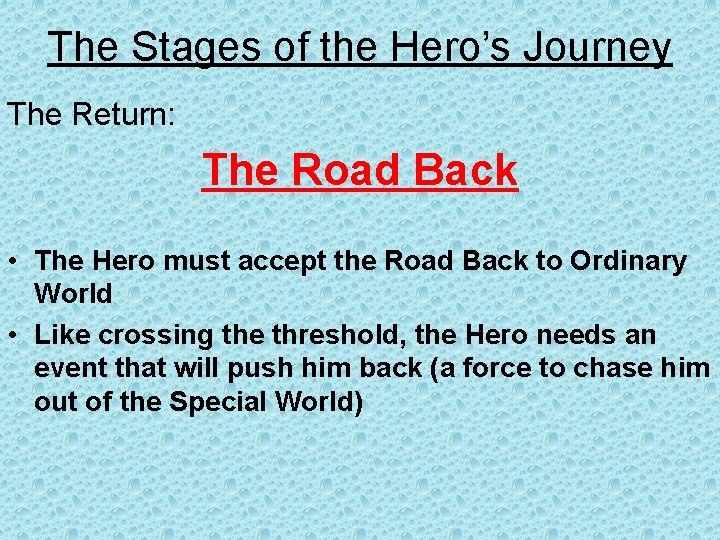 The Stages of the Hero's Journey

The Return:

The Road Back

• The Hero must accept the Road Back to Ordinary World

• Like crossing the threshold, the Hero needs an event that will push him back (a force to chase him out of the Special World)